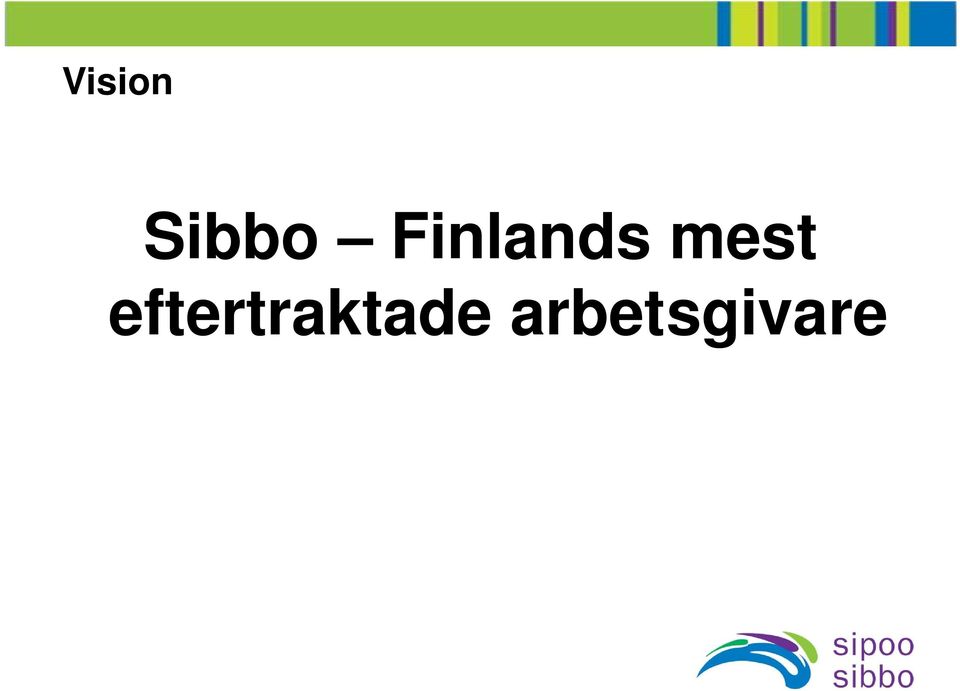 Vision

Sibbo – Finlands mest eftertraktade arbetsgivare

sipoo
sibbo